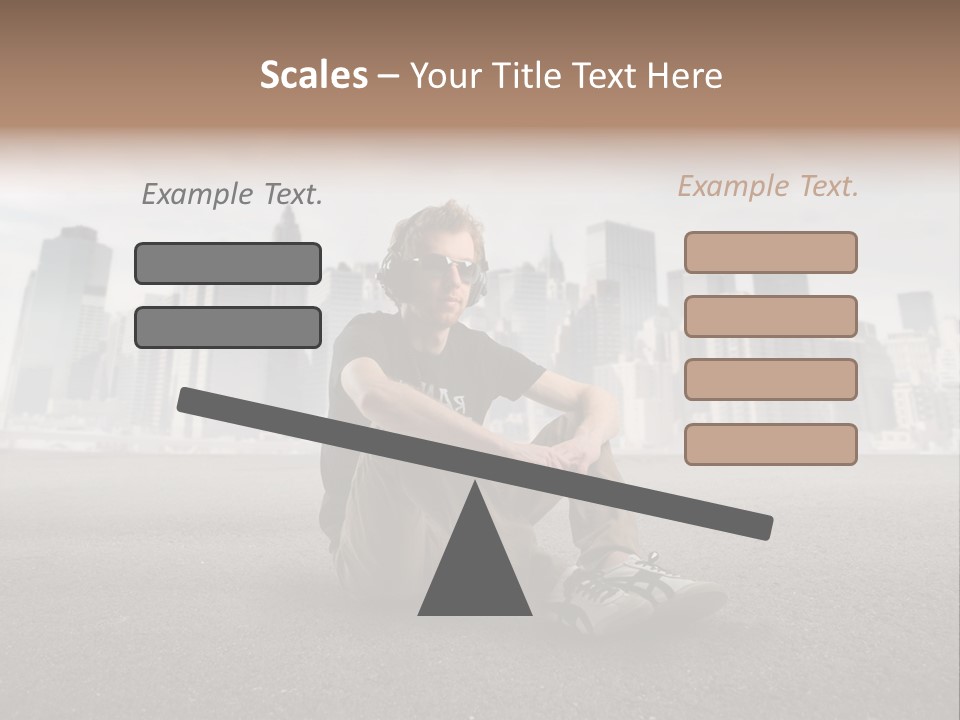 Scales – Your Title Text Here

Example Text.

Example Text.